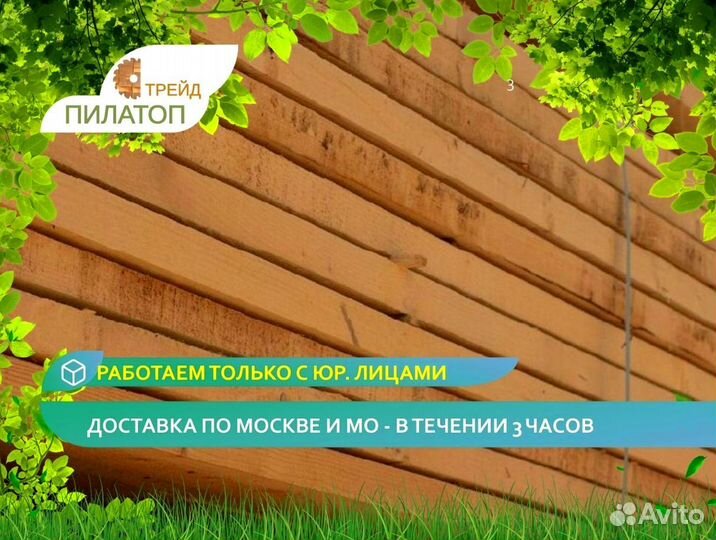 ТРЕЙД
ПИЛАТОП

3

РАБОТАЕМ ТОЛЬКО С ЮР. ЛИЦАМИ

ДОСТАВКА ПО МОСКВЕ И МО - В ТЕЧЕНИИ 3 ЧАСОВ

Avito